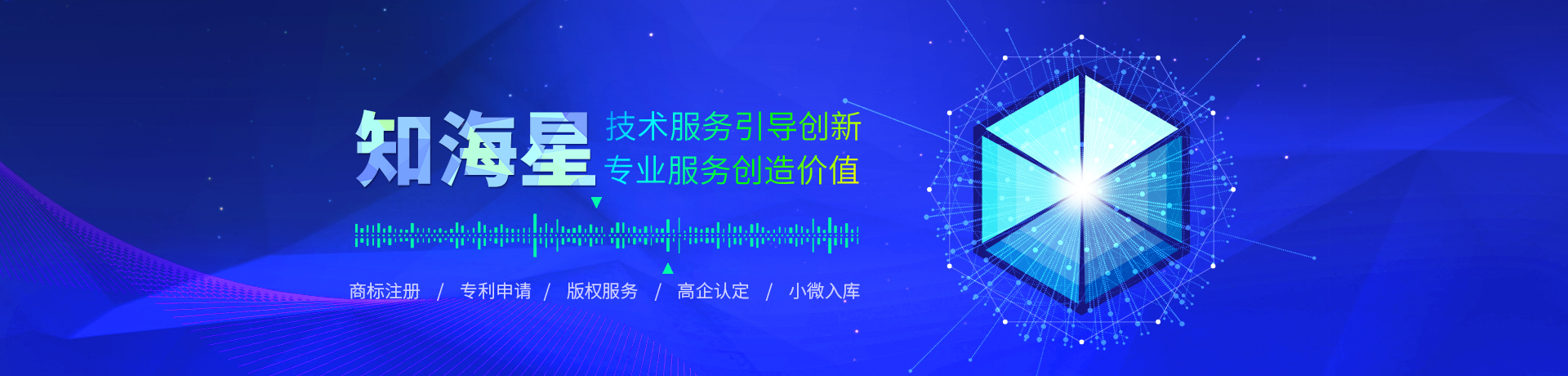 知海星
技术服务引导创新
专业服务创造价值

商标注册 / 专利申请 / 版权服务 / 高企认定 / 小微入库